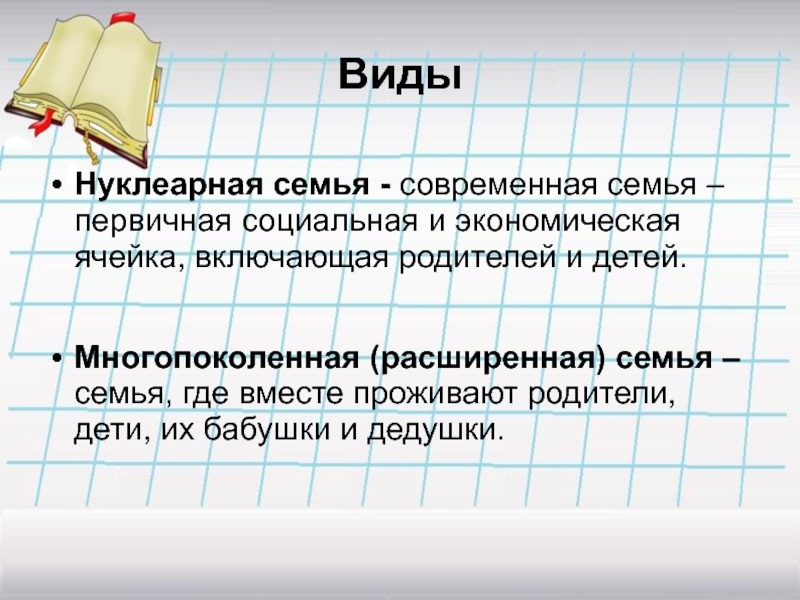 Виды

• Нуклеарная семья - современная семья – первичная социальная и экономическая ячейка, включающая родителей и детей.

• Многопоколенная (расширенная) семья – семья, где вместе проживают родители, дети, их бабушки и дедушки.